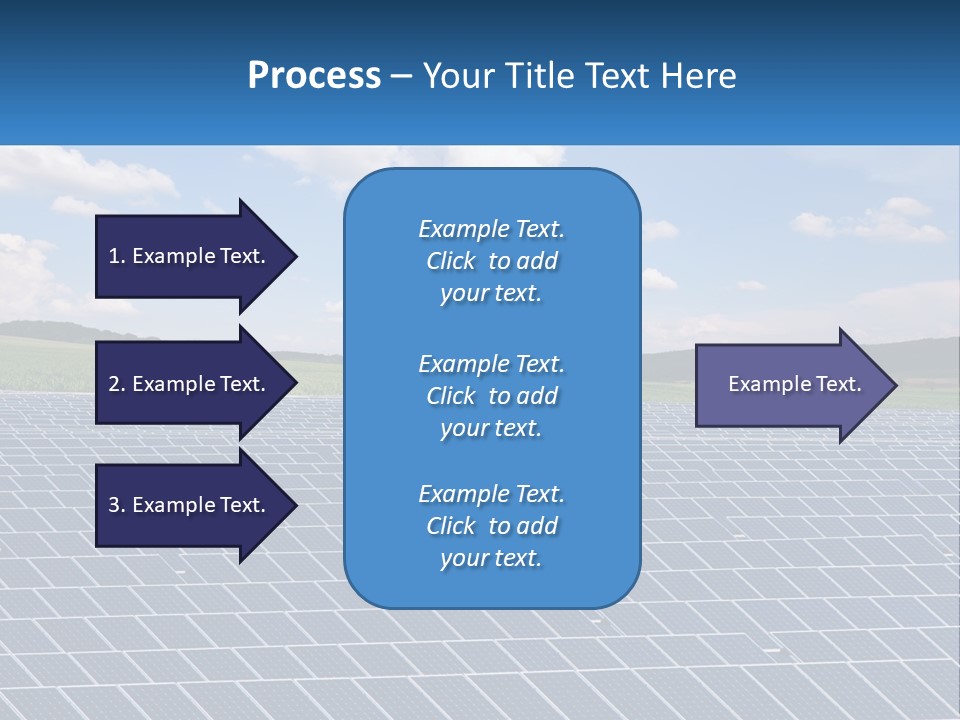 Process – Your Title Text Here

1. Example Text.

2. Example Text.

3. Example Text.

Example Text. Click to add your text.

Example Text. Click to add your text.

Example Text. Click to add your text.

Example Text.